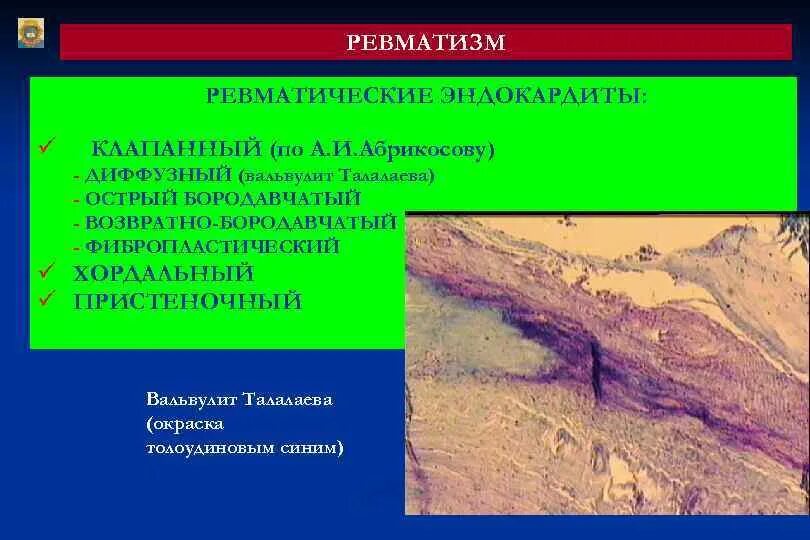 РЕВМАТИЗМ

РЕВМАТИЧЕСКИЕ ЭНДОКАРДИТЫ:

✓ КЛАПАННЫЙ (по А.И.Абрикосову)
- ДИФФУЗНЫЙ (вальвулит Талалаева)
- ОСТРЫЙ БОРОДАВЧАТЫЙ
- ВОЗВРАТНО-БОРОДАВЧАТЫЙ
- ФИБРОПЛАСТИЧЕСКИЙ
✓ ХОРДАЛЬНЫЙ
✓ ПРИСТЕНОЧНЫЙ

Вальвулит Талалаева (окраска толоудиновым синим)